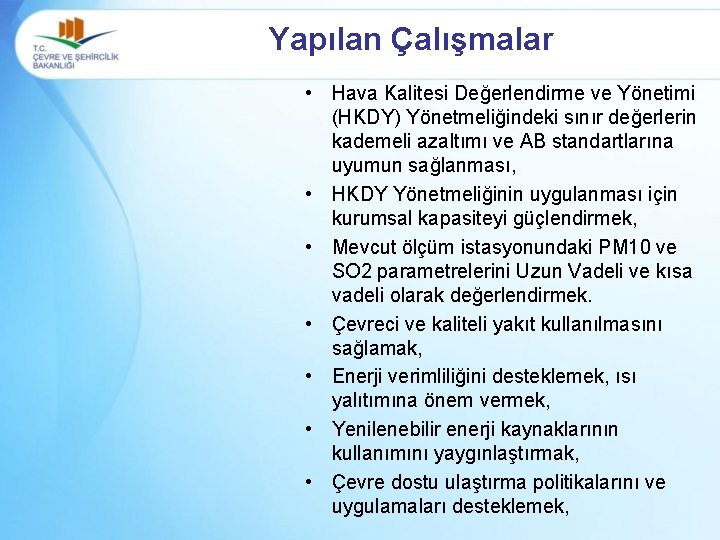 T.C.
ÇEVRE VE ŞEHİRCİLİK BAKANLIĞI

Yapılan Çalışmalar

• Hava Kalitesi Değerlendirme ve Yönetimi (HKDY) Yönetmeliğindeki sınır değerlerin kademeli azaltımı ve AB standartlarına uyumun sağlanması,
• HKDY Yönetmeliğinin uygulanması için kurumsal kapasiteyi güçlendirmek,
• Mevcut ölçüm istasyonundaki PM10 ve SO2 parametrelerini Uzun Vadeli ve kısa vadeli olarak değerlendirmek.
• Çevreci ve kaliteli yakıt kullanılmasını sağlamak,
• Enerji verimliliğini desteklemek, ısı yalıtımına önem vermek,
• Yenilenebilir enerji kaynaklarının kullanımını yaygınlaştırmak,
• Çevre dostu ulaştırma politikalarını ve uygulamaları desteklemek,